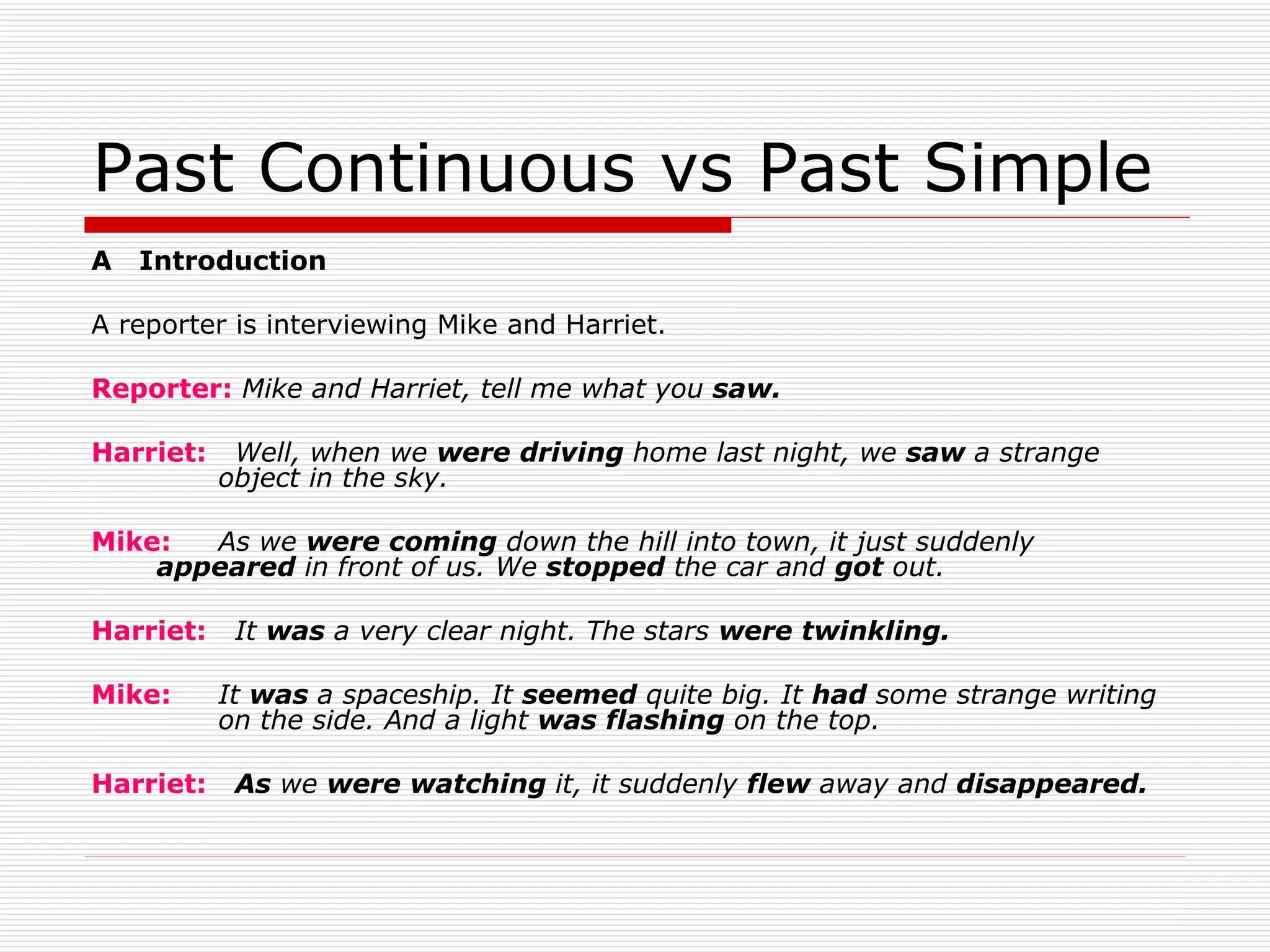 Past Continuous vs Past Simple

A Introduction

A reporter is interviewing Mike and Harriet.

Reporter: Mike and Harriet, tell me what you saw.

Harriet: Well, when we were driving home last night, we saw a strange object in the sky.

Mike: As we were coming down the hill into town, it just suddenly appeared in front of us. We stopped the car and got out.

Harriet: It was a very clear night. The stars were twinkling.

Mike: It was a spaceship. It seemed quite big. It had some strange writing on the side. And a light was flashing on the top.

Harriet: As we were watching it, it suddenly flew away and disappeared.